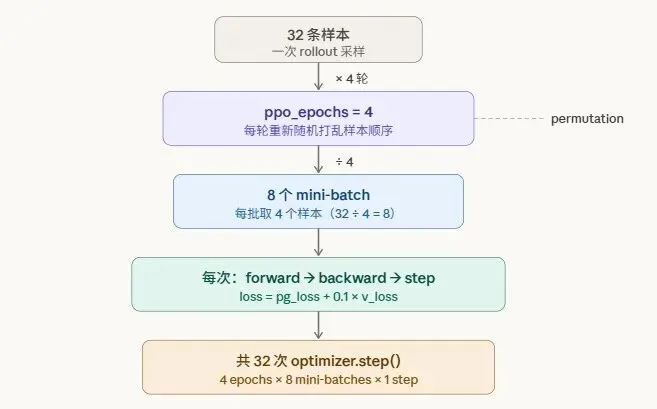 32 条样本
一次 rollout 采样

× 4 轮

ppo_epochs = 4
每轮重新随机打乱样本顺序

permutation

÷ 4

8 个 mini-batch
每批取 4 个样本（32 ÷ 4 = 8）

每次：forward → backward → step
loss = pg_loss + 0.1 × v_loss

共 32 次 optimizer.step()
4 epochs × 8 mini-batches × 1 step